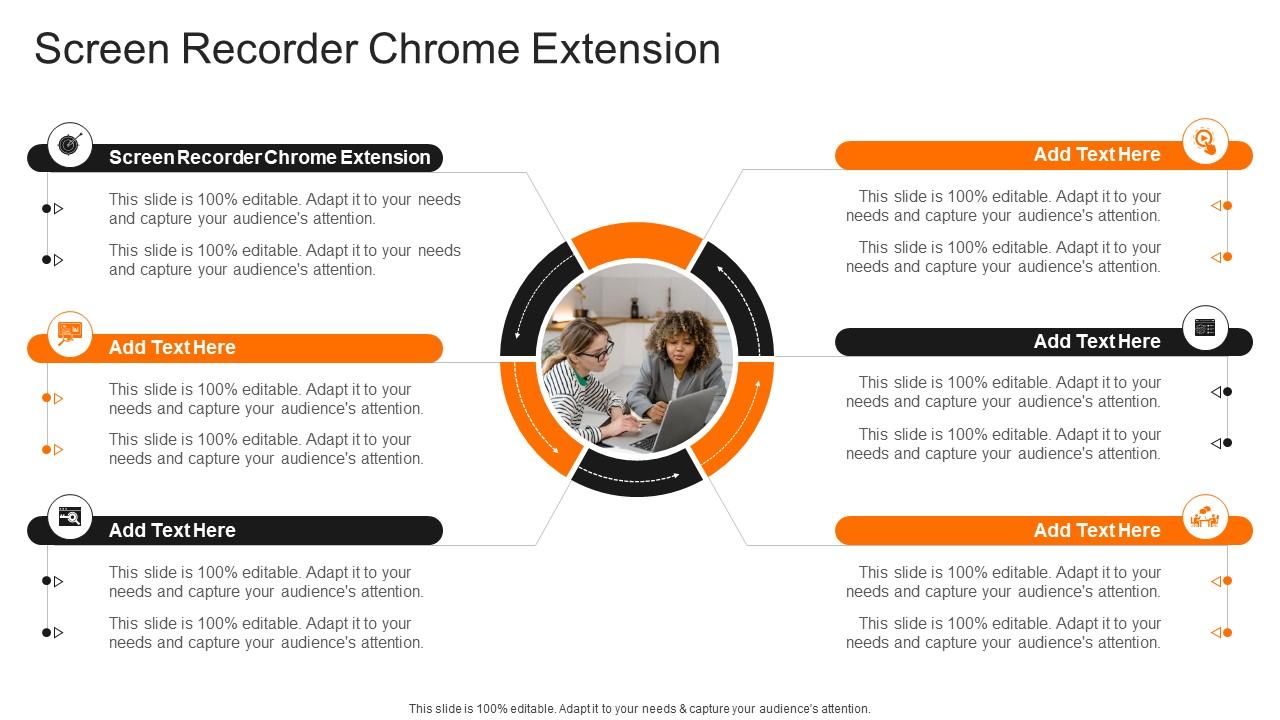 Screen Recorder Chrome Extension

Screen Recorder Chrome Extension

This slide is 100% editable. Adapt it to your needs and capture your audience's attention.

This slide is 100% editable. Adapt it to your needs and capture your audience's attention.

Add Text Here

This slide is 100% editable. Adapt it to your needs and capture your audience's attention.

This slide is 100% editable. Adapt it to your needs and capture your audience's attention.

Add Text Here

This slide is 100% editable. Adapt it to your needs and capture your audience's attention.

This slide is 100% editable. Adapt it to your needs and capture your audience's attention.

Add Text Here

This slide is 100% editable. Adapt it to your needs and capture your audience's attention.

This slide is 100% editable. Adapt it to your needs and capture your audience's attention.

Add Text Here

This slide is 100% editable. Adapt it to your needs and capture your audience's attention.

This slide is 100% editable. Adapt it to your needs and capture your audience's attention.

Add Text Here

This slide is 100% editable. Adapt it to your needs and capture your audience's attention.

This slide is 100% editable. Adapt it to your needs and capture your audience's attention.

This slide is 100% editable. Adapt it to your needs & capture your audience's attention.